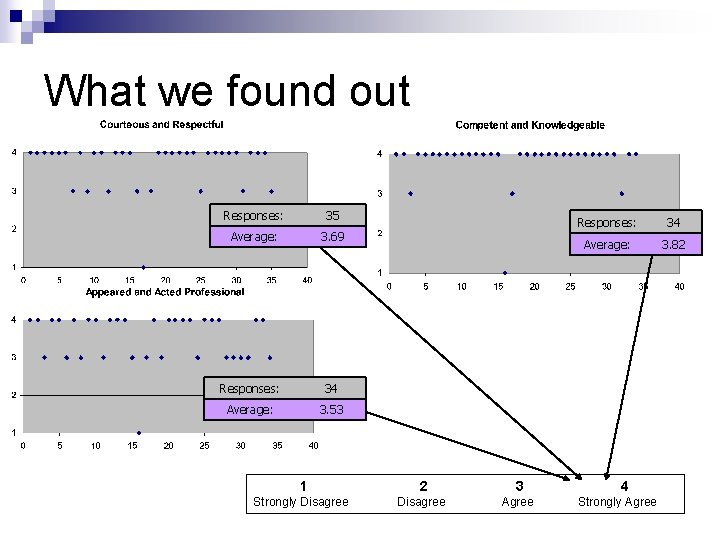 What we found out

Courteous and Respectful

4
3
2
1
0 5 10 15 20 25 30 35 40

| Responses: | 35 |
|---|---|
| Average: | 3.69 |

Competent and Knowledgeable

4
3
2
1
0 5 10 15 20 25 30 35 40

| Responses: | 34 |
|---|---|
| Average: | 3.82 |

Appeared and Acted Professional

4
3
2
1
0 5 10 15 20 25 30 35 40

| Responses: | 34 |
|---|---|
| Average: | 3.53 |

| 1 | 2 | 3 | 4 |
|---|---|---|---|
| Strongly Disagree | Disagree | Agree | Strongly Agree |